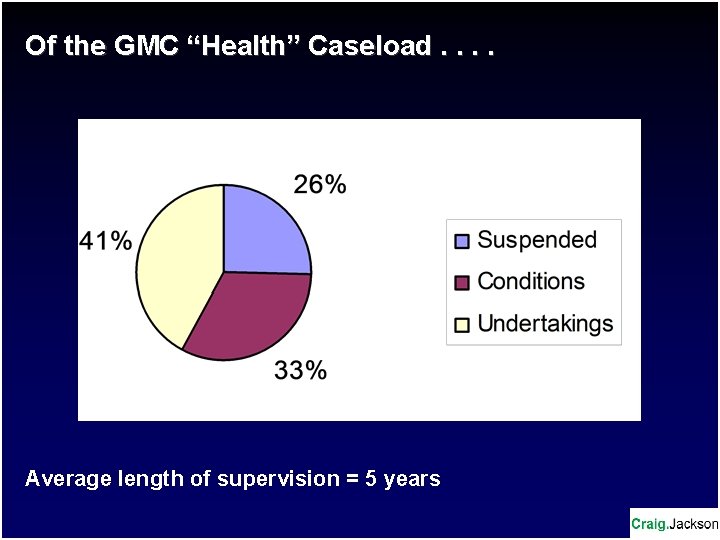 Of the GMC “Health” Caseload . . . .

26%

41%

33%

Suspended

Conditions

Undertakings

Average length of supervision = 5 years

Craig.Jackson